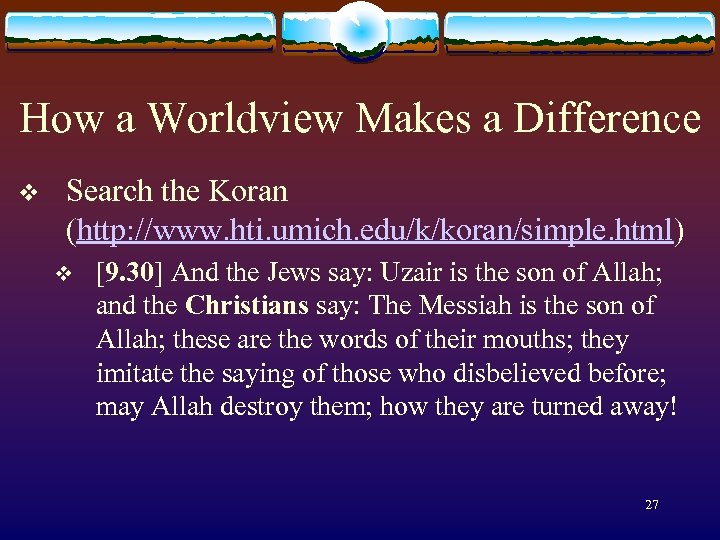 How a Worldview Makes a Difference

❖ Search the Koran (http://www.hti.umich.edu/k/koran/simple.html)

❖ [9.30] And the Jews say: Uzair is the son of Allah; and the Christians say: The Messiah is the son of Allah; these are the words of their mouths; they imitate the saying of those who disbelieved before; may Allah destroy them; how they are turned away!

27